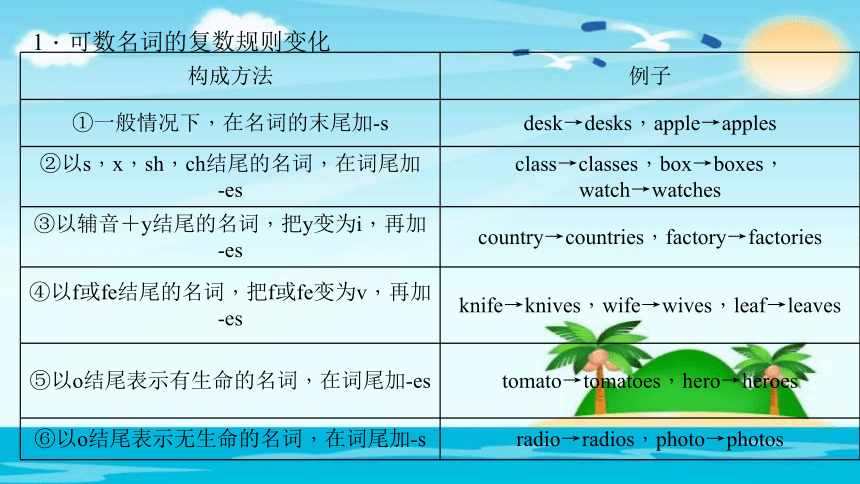 1．可数名词的复数规则变化

| 构成方法 | 例子 |
|---|---|
| ①一般情况下，在名词的末尾加-s | desk→desks，apple→apples |
| ②以s，x，sh，ch结尾的名词，在词尾加-es | class→classes，box→boxes，watch→watches |
| ③以辅音＋y结尾的名词，把y变为i，再加-es | country→countries，factory→factories |
| ④以f或fe结尾的名词，把f或fe变为v，再加-es | knife→knives，wife→wives，leaf→leaves |
| ⑤以o结尾表示有生命的名词，在词尾加-es | tomato→tomatoes，hero→heroes |
| ⑥以o结尾表示无生命的名词，在词尾加-s | radio→radios，photo→photos |